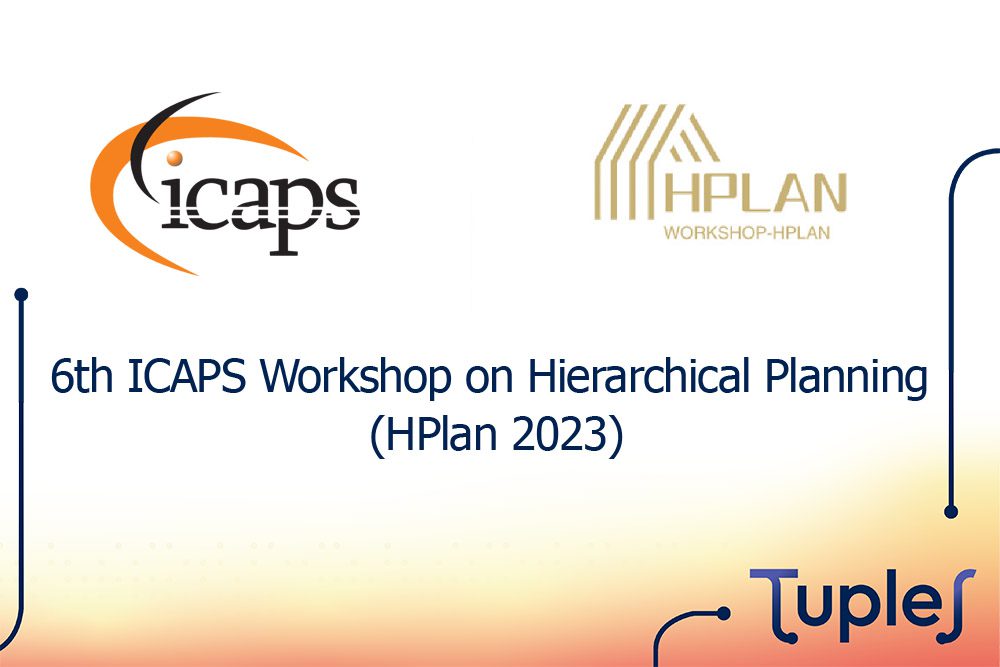 icaps

HPLAN
WORKSHOP-HPLAN

6th ICAPS Workshop on Hierarchical Planning
(HPlan 2023)

Tuples